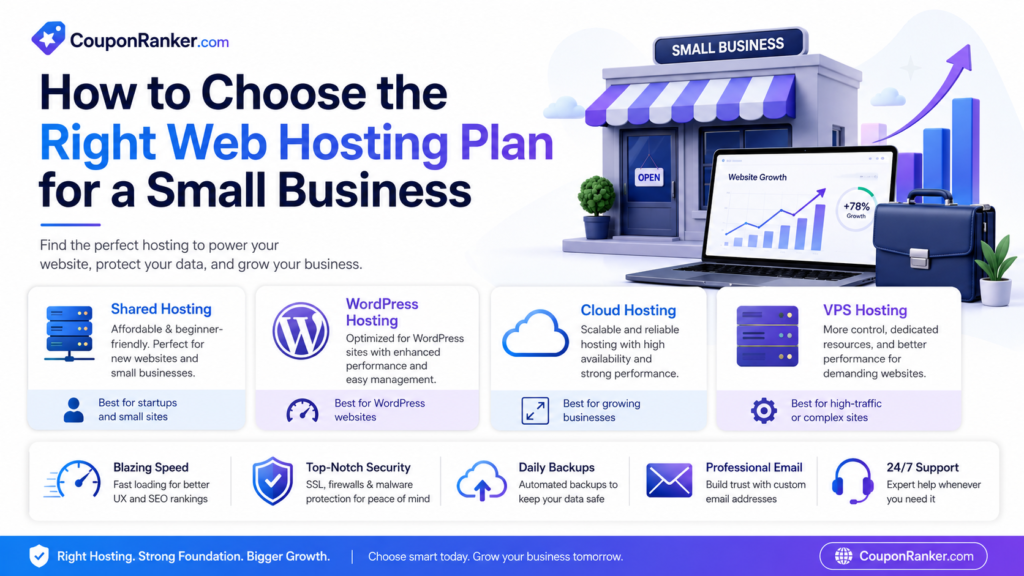 CouponRanker.com

How to Choose the Right Web Hosting Plan for a Small Business

Find the perfect hosting to power your website, protect your data, and grow your business.

SMALL BUSINESS

OPEN

Website Growth

+78% Growth

Shared Hosting
Affordable & beginner-friendly. Perfect for new websites and small businesses.
Best for startups and small sites

WordPress Hosting
Optimized for WordPress sites with enhanced performance and easy management.
Best for WordPress websites

Cloud Hosting
Scalable and reliable hosting with high availability and strong performance.
Best for growing businesses

VPS Hosting
More control, dedicated resources, and better performance for demanding websites.
Best for high-traffic or complex sites

Blazing Speed
Fast loading for better UX and SEO rankings

Top-Notch Security
SSL, firewalls & malware protection for peace of mind

Daily Backups
Automated backups to keep your data safe

Professional Email
Build trust with custom email addresses

24/7 Support
Expert help whenever you need it

Right Hosting. Strong Foundation. Bigger Growth. | Choose smart today. Grow your business tomorrow.

CouponRanker.com